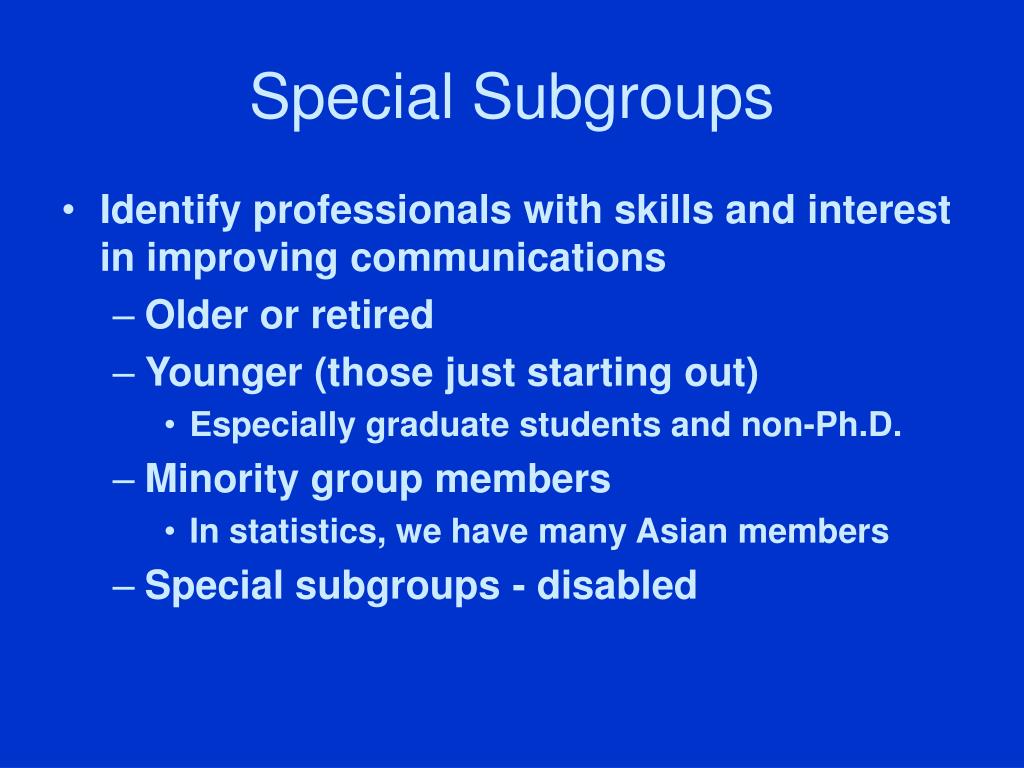 Special Subgroups

• Identify professionals with skills and interest in improving communications
– Older or retired
– Younger (those just starting out)
• Especially graduate students and non-Ph.D.
– Minority group members
• In statistics, we have many Asian members
– Special subgroups - disabled